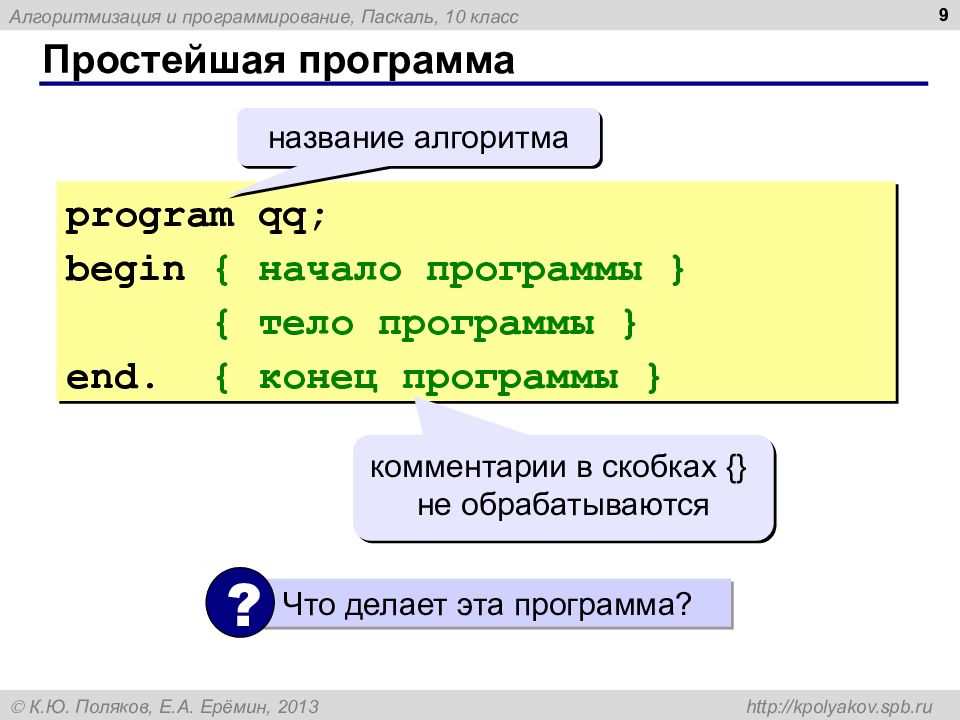 Алгоритмизация и программирование, Паскаль, 10 класс

9

Простейшая программа

название алгоритма

program qq;
begin { начало программы }
      { тело программы }
end.  { конец программы }

комментарии в скобках {} не обрабатываются

? Что делает эта программа?

© К.Ю. Поляков, Е.А. Ерёмин, 2013

http://kpolyakov.spb.ru